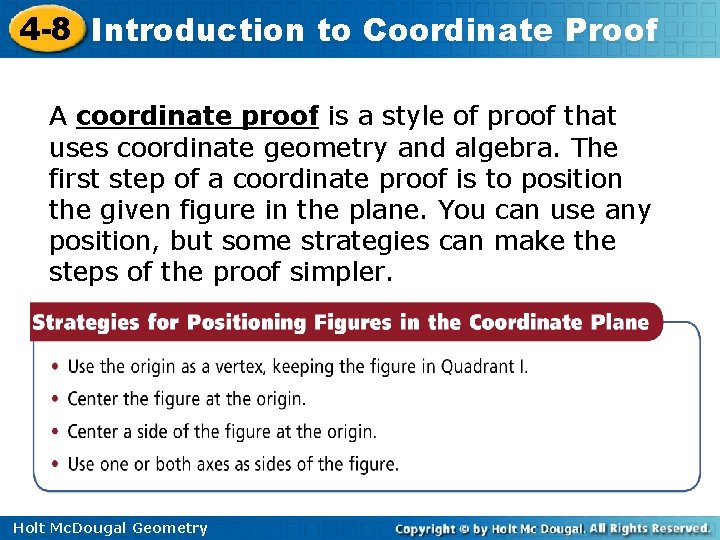 4-8 Introduction to Coordinate Proof

A coordinate proof is a style of proof that uses coordinate geometry and algebra. The first step of a coordinate proof is to position the given figure in the plane. You can use any position, but some strategies can make the steps of the proof simpler.

Strategies for Positioning Figures in the Coordinate Plane

• Use the origin as a vertex, keeping the figure in Quadrant I.
• Center the figure at the origin.
• Center a side of the figure at the origin.
• Use one or both axes as sides of the figure.

Holt McDougal Geometry

Copyright © by Holt Mc Dougal. All Rights Reserved.